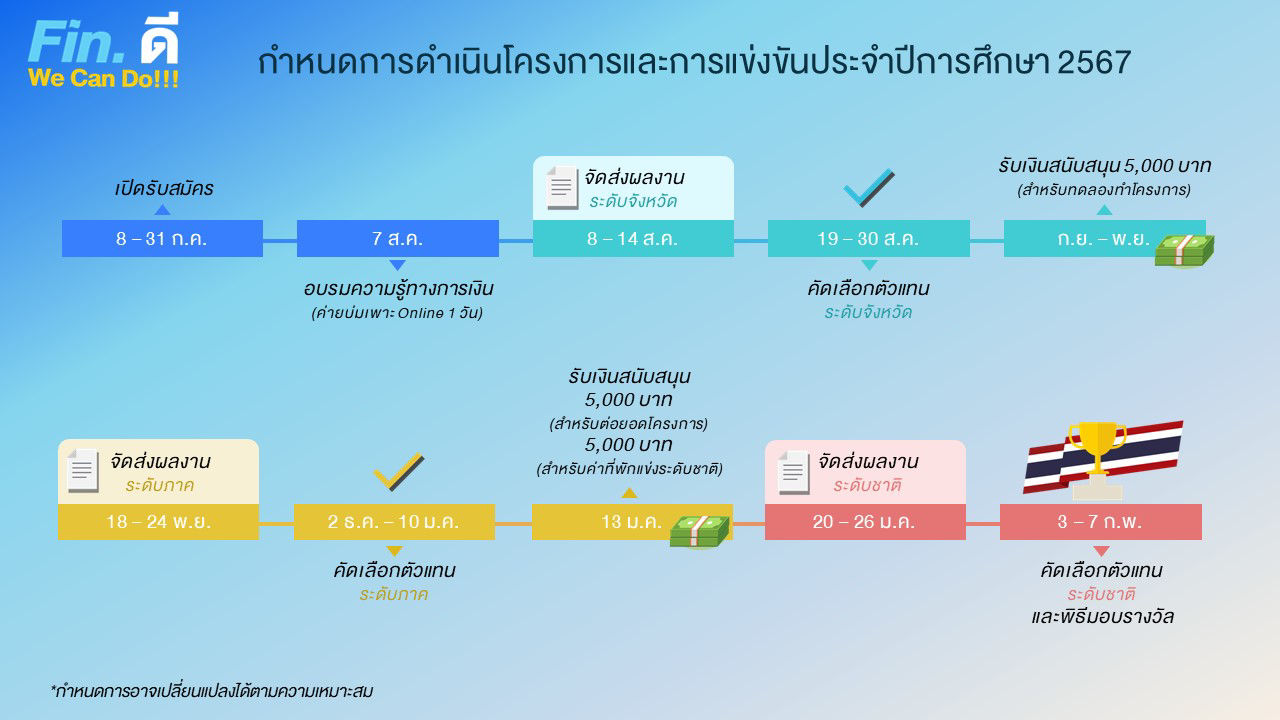 Fin. ดี
We Can Do!!!

กำหนดการดำเนินโครงการและการแข่งขันประจำปีการศึกษา 2567

เปิดรับสมัคร
8 – 31 ก.ค.

7 ส.ค.
อบรมความรู้ทางการเงิน
(ค่ายบ่มเพาะ Online 1 วัน)

จัดส่งผลงาน
ระดับจังหวัด
8 – 14 ส.ค.

19 – 30 ส.ค.
คัดเลือกตัวแทน
ระดับจังหวัด

รับเงินสนับสนุน 5,000 บาท
(สำหรับทดลองทำโครงการ)
ก.ย. – พ.ย.

จัดส่งผลงาน
ระดับภาค
18 – 24 พ.ย.

2 ธ.ค. – 10 ม.ค.
คัดเลือกตัวแทน
ระดับภาค

รับเงินสนับสนุน
5,000 บาท
(สำหรับต่อยอดโครงการ)
5,000 บาท
(สำหรับค่าที่พักแข่งระดับชาติ)
13 ม.ค.

จัดส่งผลงาน
ระดับชาติ
20 – 26 ม.ค.

3 – 7 ก.พ.
คัดเลือกตัวแทน
ระดับชาติ
และพิธีมอบรางวัล

*กำหนดการอาจเปลี่ยนแปลงได้ตามความเหมาะสม